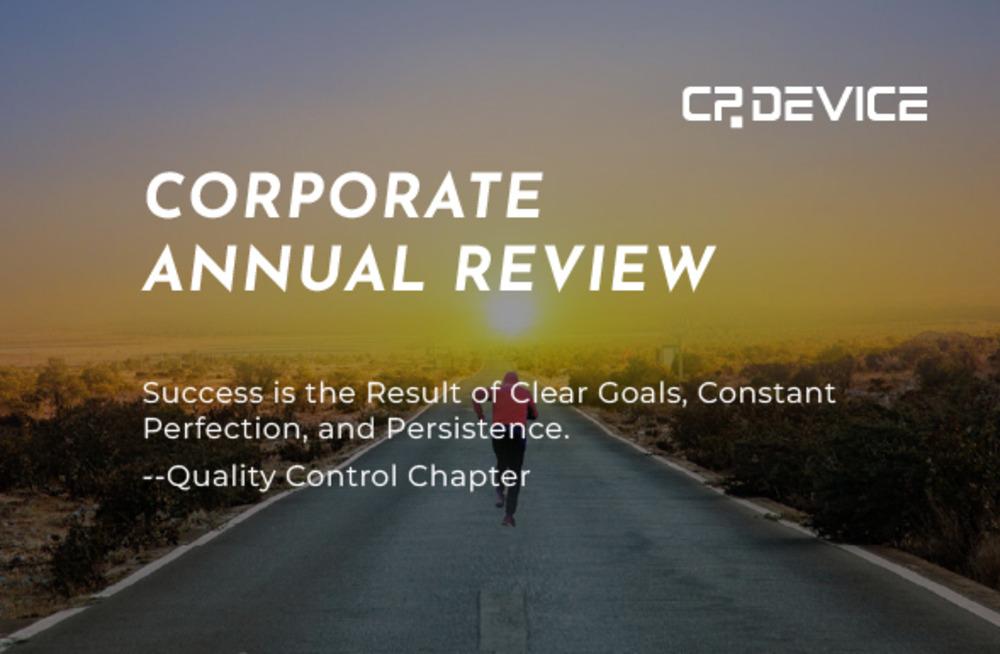 CP DEVICE

CORPORATE ANNUAL REVIEW

Success is the Result of Clear Goals, Constant Perfection, and Persistence.

--Quality Control Chapter